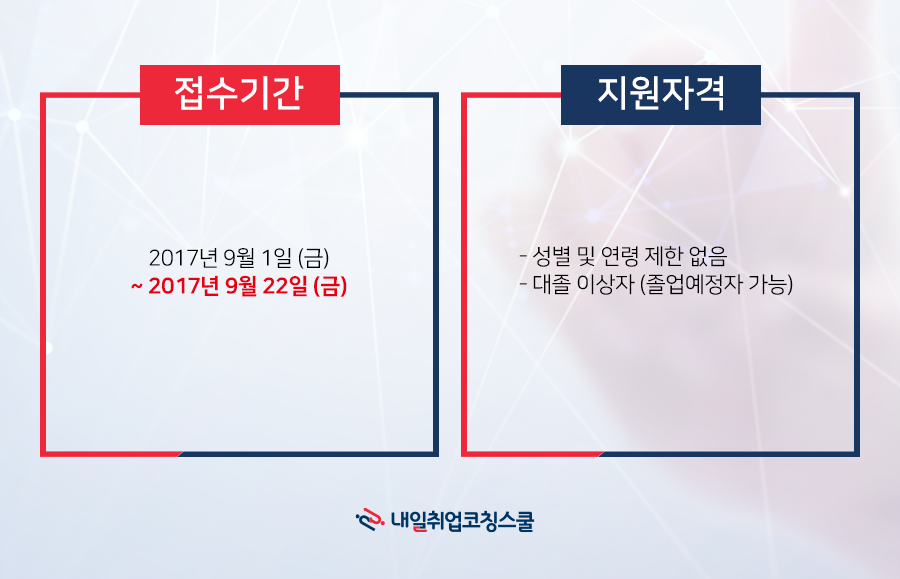 접수기간

2017년 9월 1일 (금)
~ 2017년 9월 22일 (금)

지원자격

- 성별 및 연령 제한 없음
- 대졸 이상자 (졸업예정자 가능)

내일취업코칭스쿨